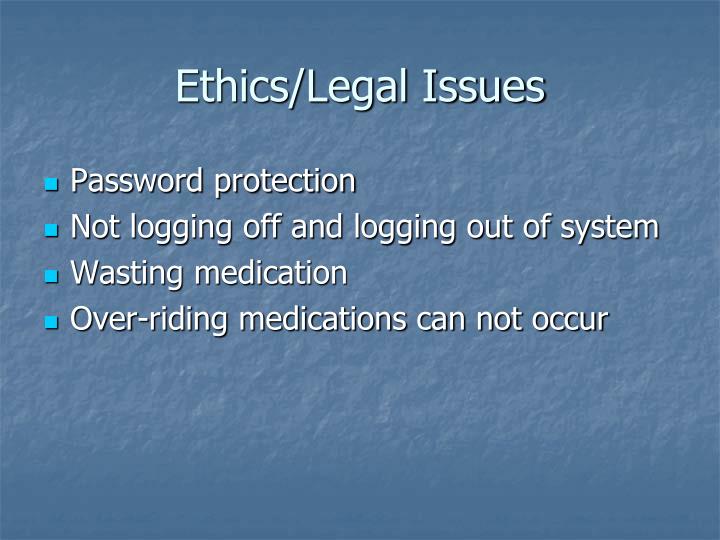 Ethics/Legal Issues

- Password protection
- Not logging off and logging out of system
- Wasting medication
- Over-riding medications can not occur